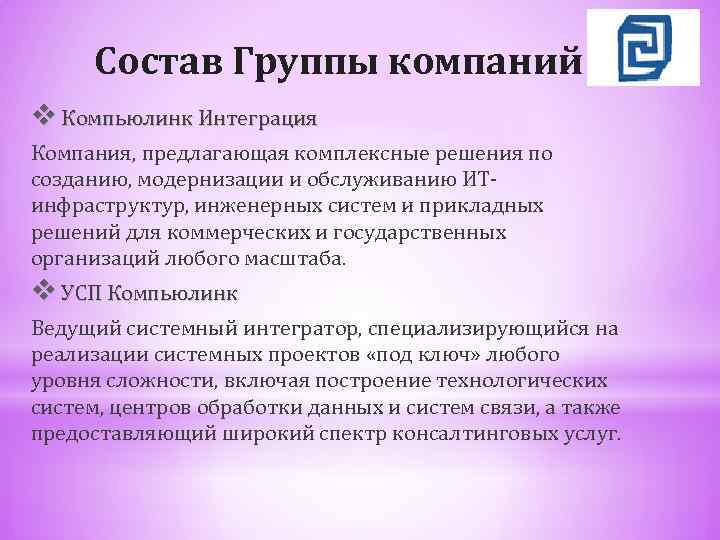 Состав Группы компаний

❖ Компьюлинк Интеграция

Компания, предлагающая комплексные решения по созданию, модернизации и обслуживанию ИТ-инфраструктур, инженерных систем и прикладных решений для коммерческих и государственных организаций любого масштаба.

❖ УСП Компьюлинк

Ведущий системный интегратор, специализирующийся на реализации системных проектов «под ключ» любого уровня сложности, включая построение технологических систем, центров обработки данных и систем связи, а также предоставляющий широкий спектр консалтинговых услуг.